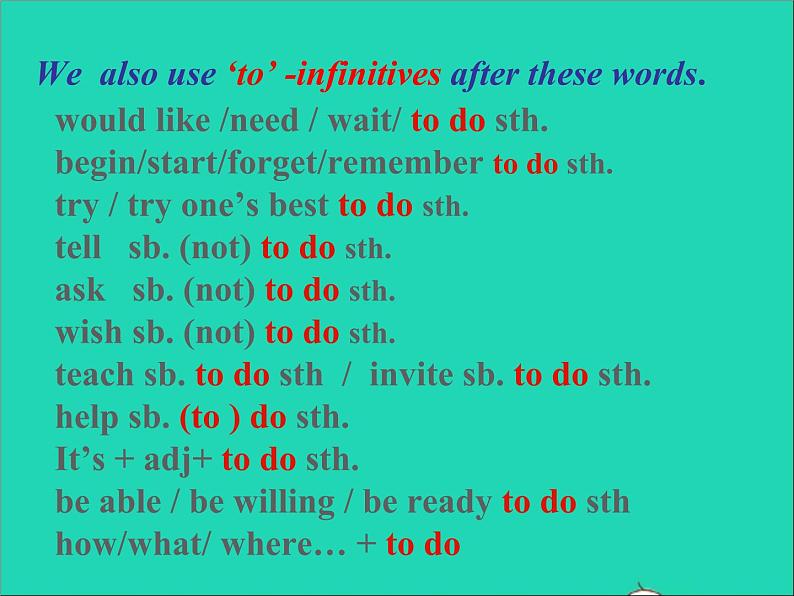 We also use ‘to’ -infinitives after these words.

would like /need / wait/ to do sth.
begin/start/forget/remember to do sth.
try / try one’s best to do sth.
tell sb. (not) to do sth.
ask sb. (not) to do sth.
wish sb. (not) to do sth.
teach sb. to do sth / invite sb. to do sth.
help sb. (to ) do sth.
It’s + adj+ to do sth.
be able / be willing / be ready to do sth
how/what/ where… + to do